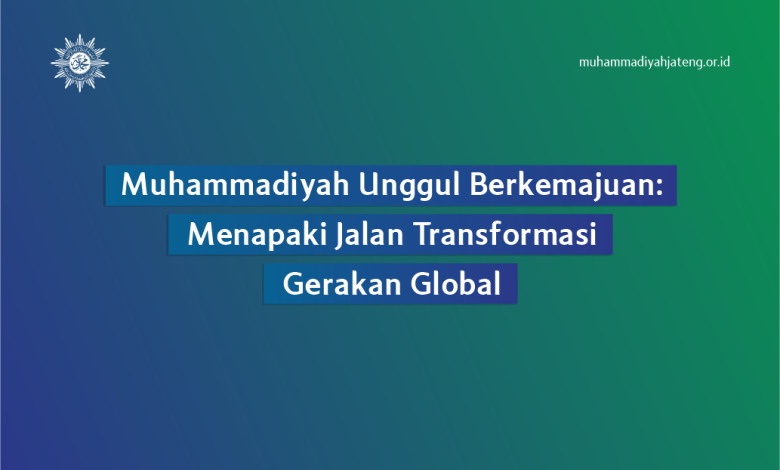 muhammadiyahjateng.or.id

Muhammadiyah Unggul Berkemajuan: Menapaki Jalan Transformasi Gerakan Global